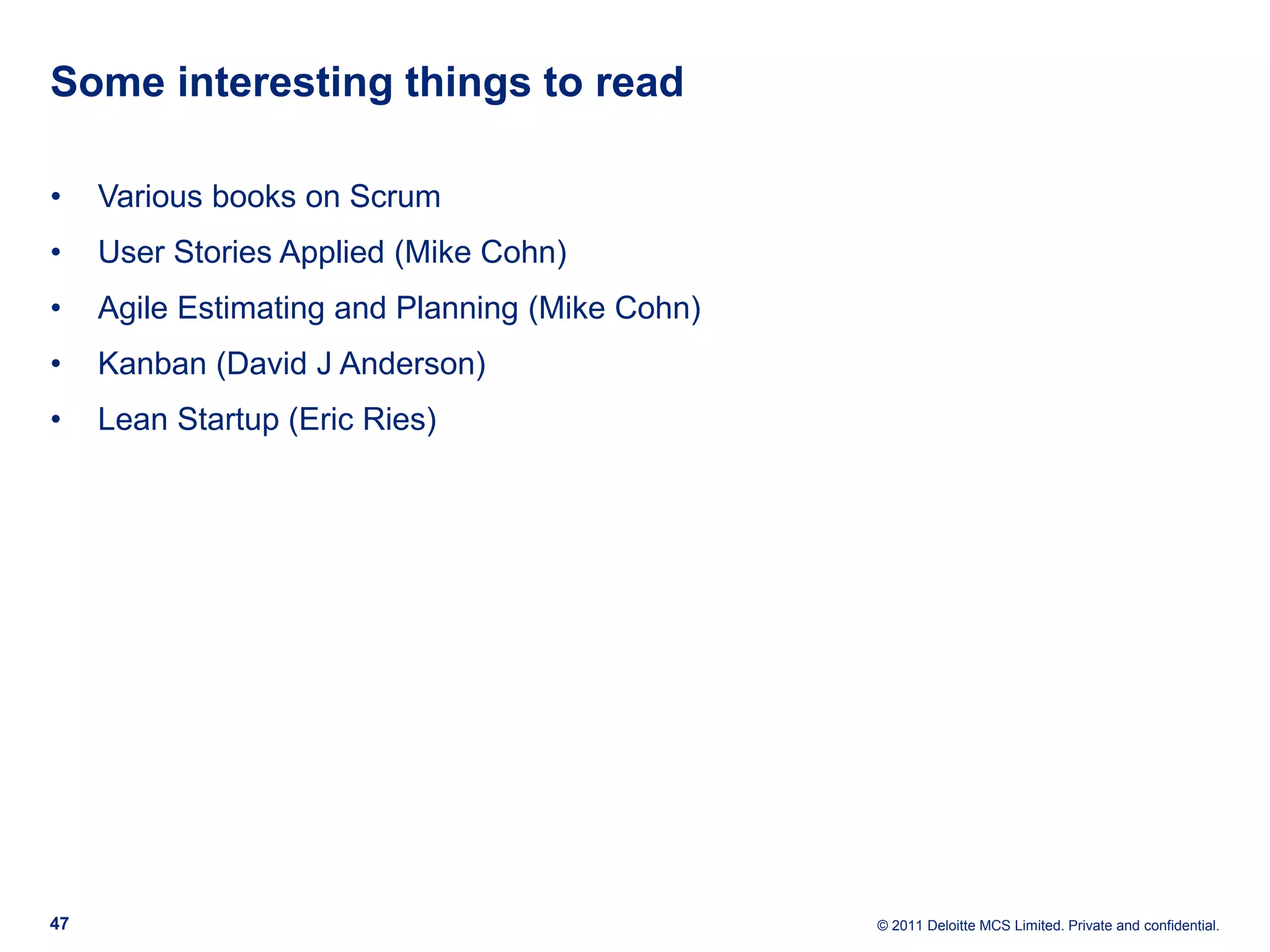 Some interesting things to read

• Various books on Scrum
• User Stories Applied (Mike Cohn)
• Agile Estimating and Planning (Mike Cohn)
• Kanban (David J Anderson)
• Lean Startup (Eric Ries)

47

© 2011 Deloitte MCS Limited. Private and confidential.